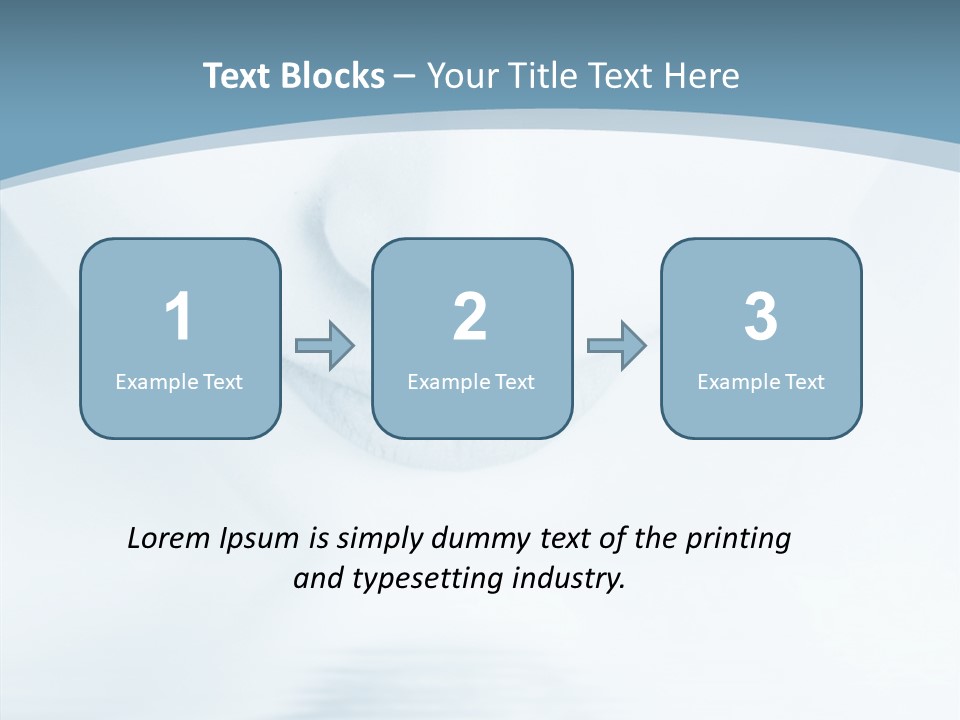 Text Blocks – Your Title Text Here

1
Example Text

2
Example Text

3
Example Text

Lorem Ipsum is simply dummy text of the printing and typesetting industry.